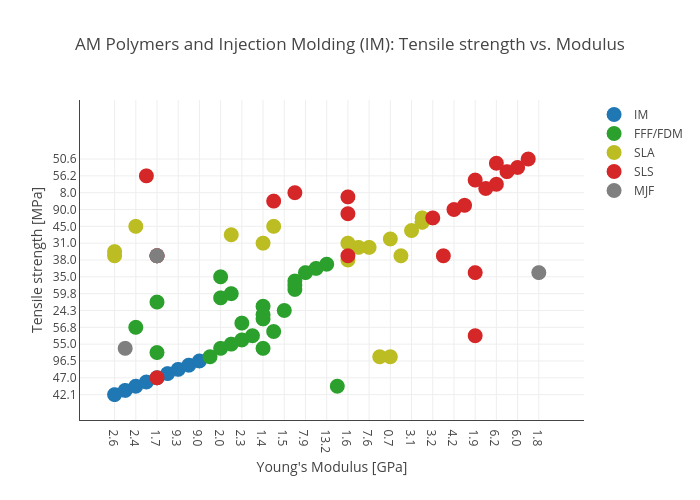 AM Polymers and Injection Molding (IM): Tensile strength vs. Modulus

IM
FFF/FDM
SLA
SLS
MJF

Tensile strength [MPa]

50.6
56.2
8.0
90.0
45.0
31.0
38.0
35.0
59.8
24.3
56.8
55.0
96.5
47.0
42.1

2.6
2.4
1.7
9.3
9.0
2.0
2.3
1.4
1.5
7.9
13.2
1.6
7.6
0.7
3.1
3.2
4.2
1.9
6.2
6.0
1.8

Young's Modulus [GPa]